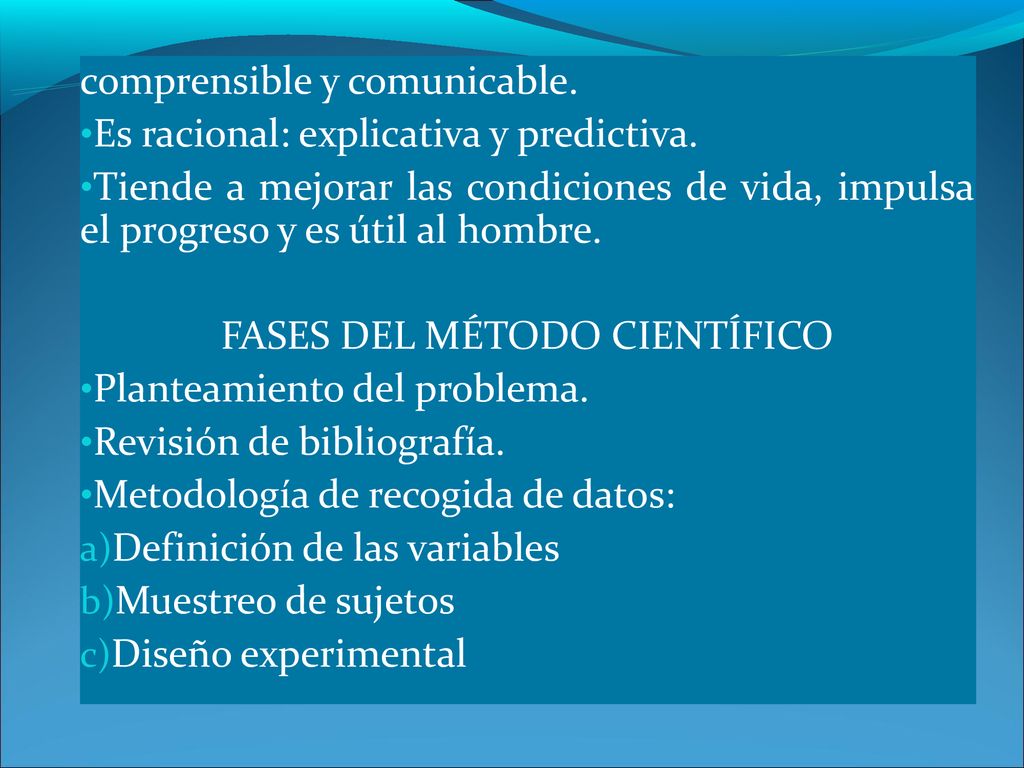 comprensible y comunicable.
•Es racional: explicativa y predictiva.
•Tiende a mejorar las condiciones de vida, impulsa el progreso y es útil al hombre.

FASES DEL MÉTODO CIENTÍFICO
•Planteamiento del problema.
•Revisión de bibliografía.
•Metodología de recogida de datos:
a)Definición de las variables
b)Muestreo de sujetos
c)Diseño experimental